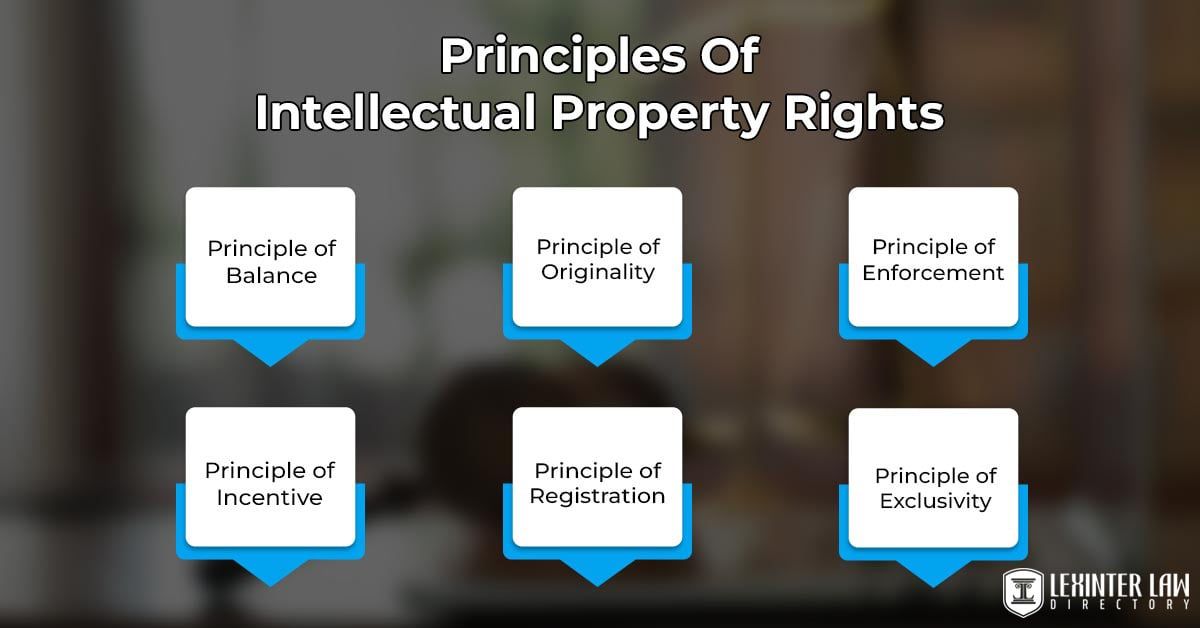 Principles Of
Intellectual Property Rights

Principle of Balance

Principle of Originality

Principle of Enforcement

Principle of Incentive

Principle of Registration

Principle of Exclusivity

LEXINTER LAW
DIRECTORY